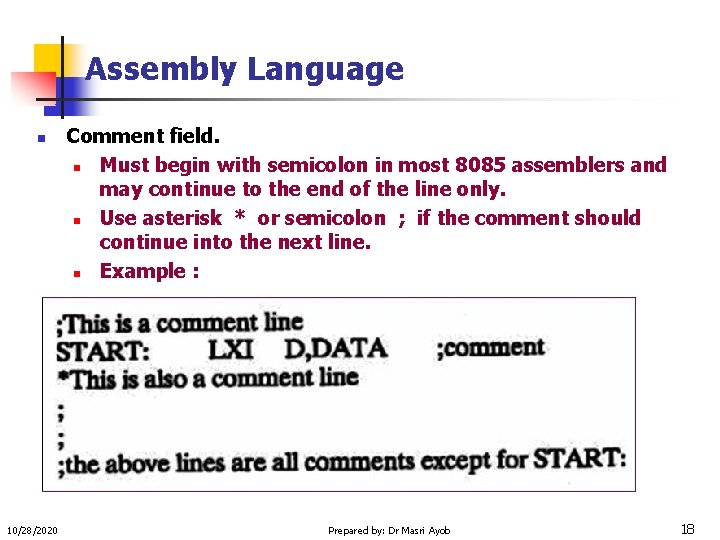 Assembly Language

Comment field.

Must begin with semicolon in most 8085 assemblers and may continue to the end of the line only.

Use asterisk * or semicolon ; if the comment should continue into the next line.

Example :

;This is a comment line
START: LXI D,DATA ;comment
*This is also a comment line
;
;
;the above lines are all comments except for START:

10/28/2020

Prepared by: Dr Masri Ayob

18